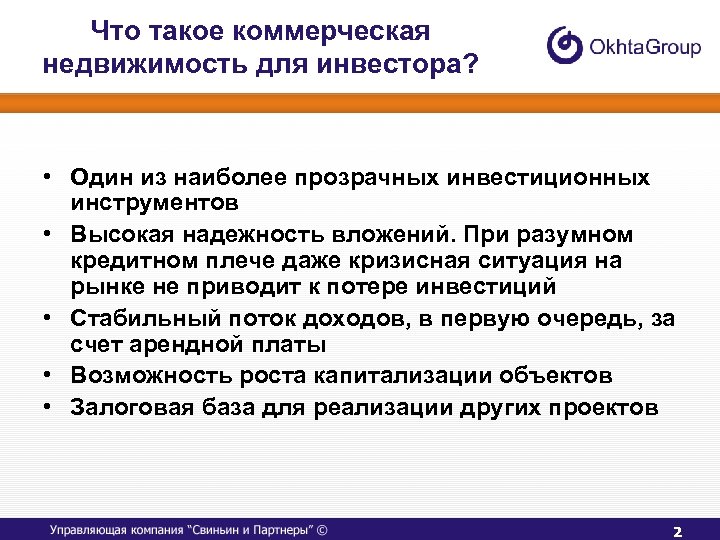 Что такое коммерческая недвижимость для инвестора?

OkhtaGroup

• Один из наиболее прозрачных инвестиционных инструментов
• Высокая надежность вложений. При разумном кредитном плече даже кризисная ситуация на рынке не приводит к потере инвестиций
• Стабильный поток доходов, в первую очередь, за счет арендной платы
• Возможность роста капитализации объектов
• Залоговая база для реализации других проектов

Управляющая компания "Свиньин и Партнеры" ©

2